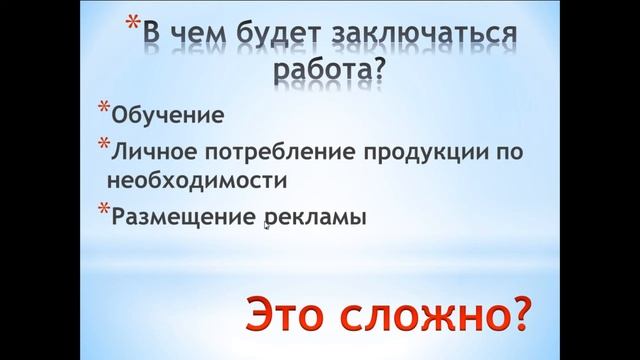 *В чем будет заключаться работа?

*Обучение

*Личное потребление продукции по необходимости

*Размещение рекламы

Это сложно?